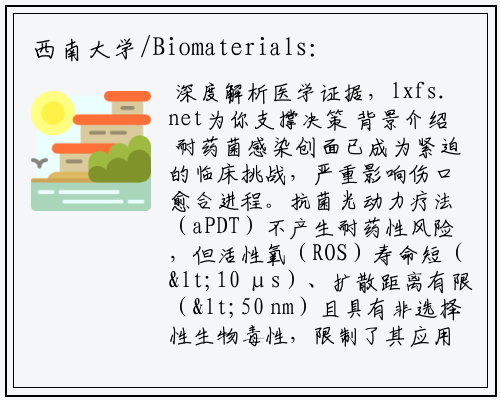 西南大学/Biomaterials:

深度解析医学证据，lxfs.net为你支撑决策 背景介绍 耐药菌感染创面已成为紧迫的临床挑战，严重影响伤口愈合进程。抗菌光动力疗法（aPDT）不产生耐药性风险，但活性氧（ROS）寿命短（&lt;10 μs）、扩散距离有限（&lt;50 nm）且具有非选择性生物毒性，限制了其应用